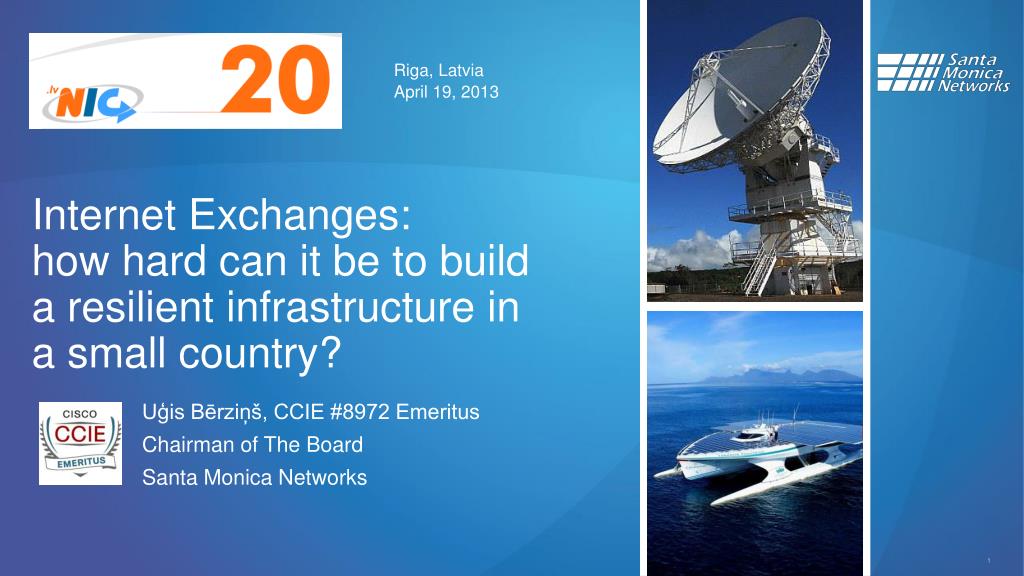 .lv NIC 20

Riga, Latvia
April 19, 2013

Santa Monica Networks

Internet Exchanges: how hard can it be to build a resilient infrastructure in a small country?

CISCO
CCIE
EMERITUS

Uģis Bērziņš, CCIE #8972 Emeritus
Chairman of The Board
Santa Monica Networks

1